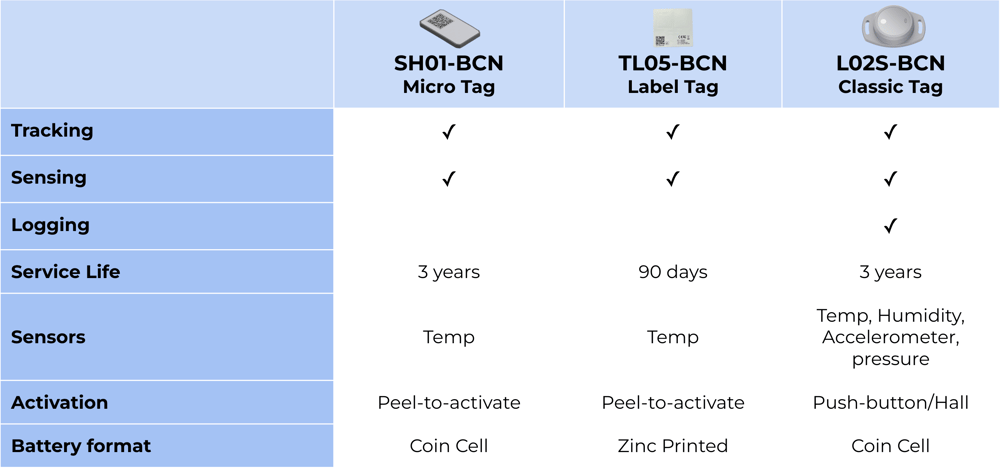 | | SH01-BCN Micro Tag | TL05-BCN Label Tag | L02S-BCN Classic Tag |
|---|---|---|---|
| Tracking | ✓ | ✓ | ✓ |
| Sensing | ✓ | ✓ | ✓ |
| Logging | | | ✓ |
| Service Life | 3 years | 90 days | 3 years |
| Sensors | Temp | Temp | Temp, Humidity, Accelerometer, pressure |
| Activation | Peel-to-activate | Peel-to-activate | Push-button/Hall |
| Battery format | Coin Cell | Zinc Printed | Coin Cell |